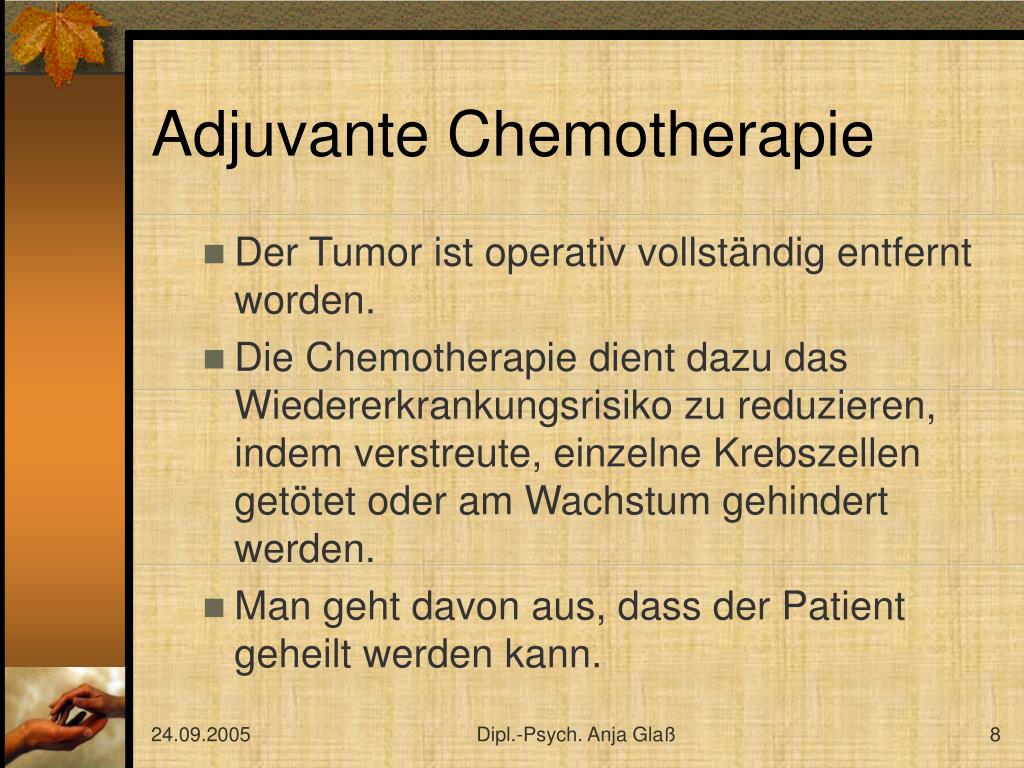 Adjuvante Chemotherapie

Der Tumor ist operativ vollständig entfernt worden.

Die Chemotherapie dient dazu das Wiedererkrankungsrisiko zu reduzieren, indem verstreute, einzelne Krebszellen getötet oder am Wachstum gehindert werden.

Man geht davon aus, dass der Patient geheilt werden kann.

24.09.2005

Dipl.-Psych. Anja Glaß

8